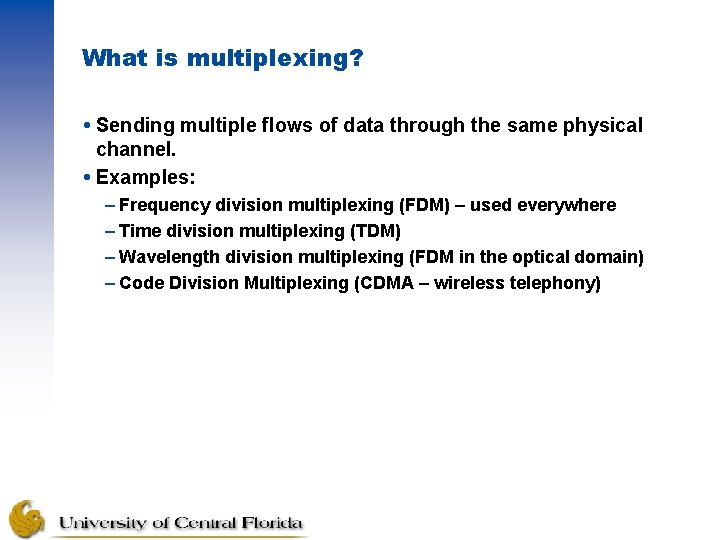 What is multiplexing?

• Sending multiple flows of data through the same physical channel.

• Examples:

– Frequency division multiplexing (FDM) – used everywhere

– Time division multiplexing (TDM)

– Wavelength division multiplexing (FDM in the optical domain)

– Code Division Multiplexing (CDMA – wireless telephony)

University of Central Florida